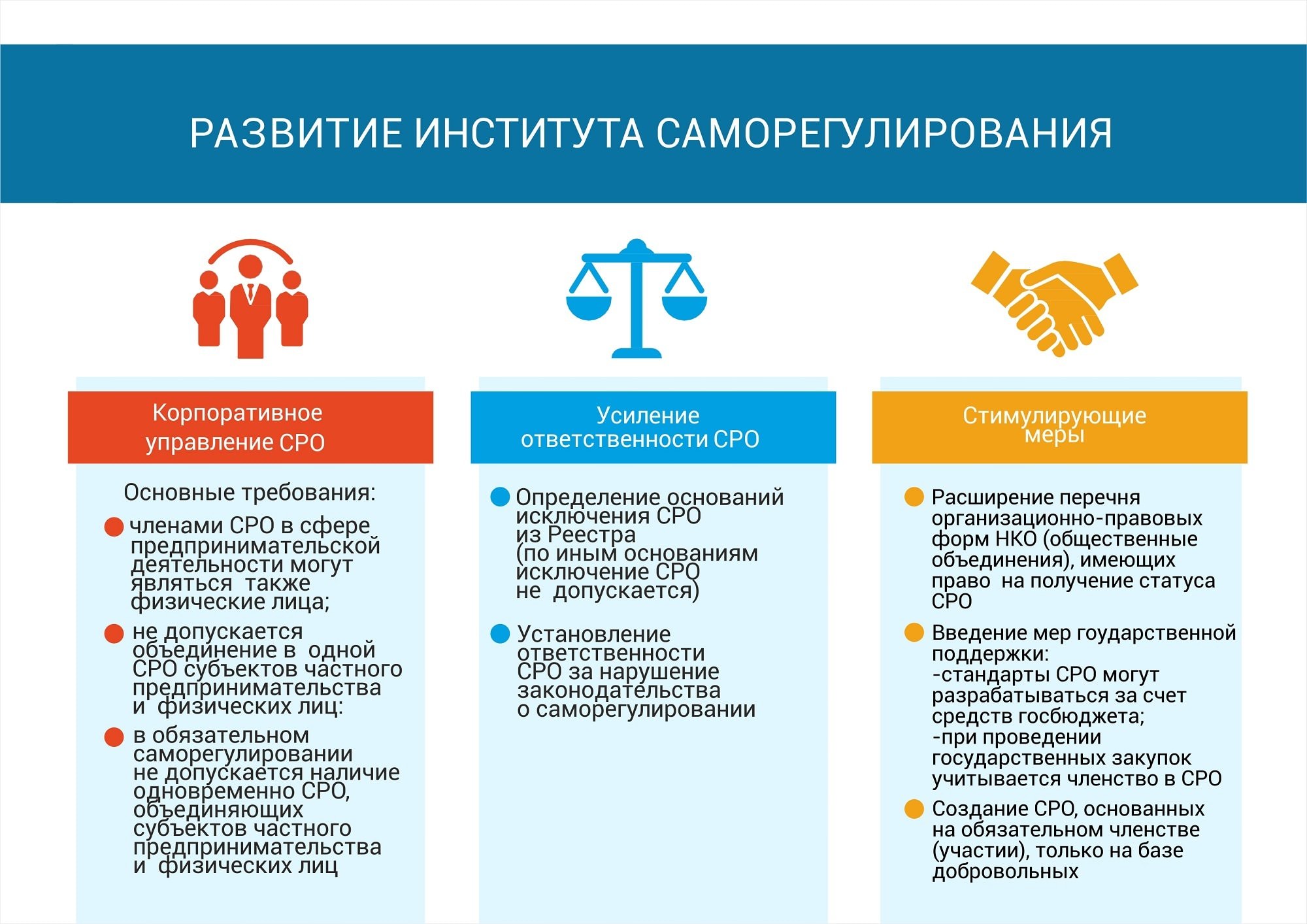 РАЗВИТИЕ ИНСТИТУТА САМОРЕГУЛИРОВАНИЯ

Корпоративное управление СРО

Основные требования:

членами СРО в сфере предпринимательской деятельности могут являться также физические лица;

не допускается объединение в одной СРО субъектов частного предпринимательства и физических лиц:

в обязательном саморегулировании не допускается наличие одновременно СРО, объединяющих субъектов частного предпринимательства и физических лиц

Усиление ответственности СРО

Определение оснований исключения СРО из Реестра (по иным основаниям исключение СРО не допускается)

Установление ответственности СРО за нарушение законодательства о саморегулировании

Стимулирующие меры

Расширение перечня организационно-правовых форм НКО (общественные объединения), имеющих право на получение статуса СРО

Введение мер гоударственной поддержки:
-стандарты СРО могут разрабатываться за счет средств госбюджета;
-при проведении государственных закупок учитывается членство в СРО

Создание СРО, основанных на обязательном членстве (участии), только на базе добровольных